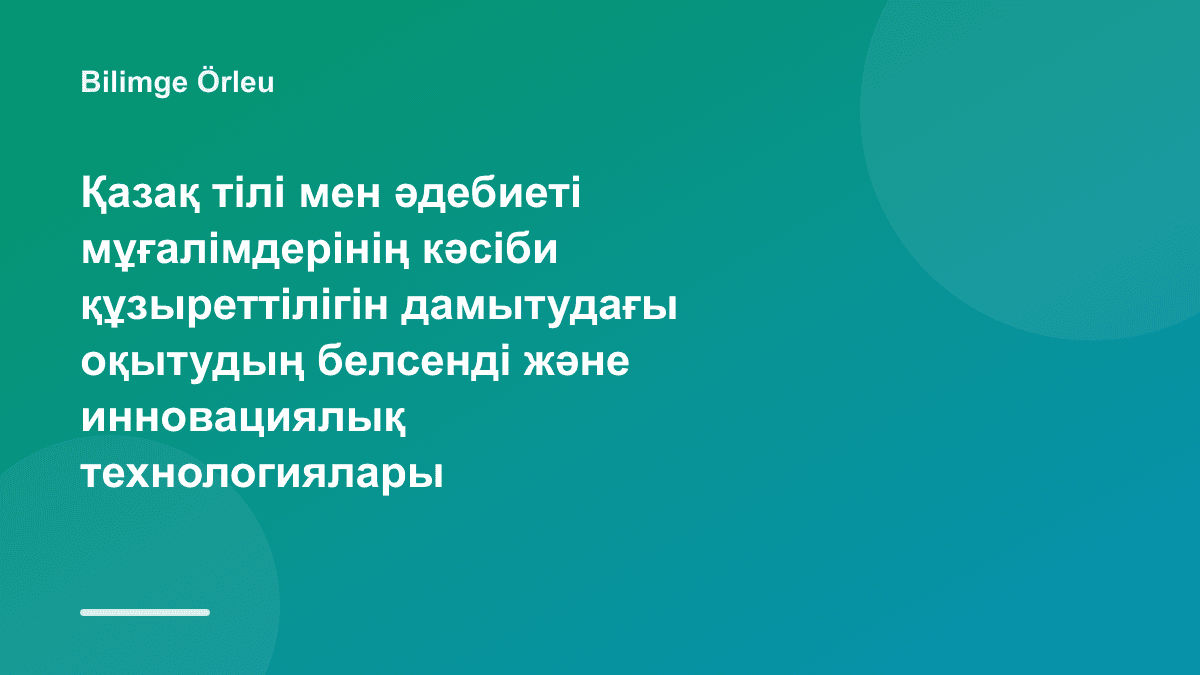 Bilimge Örleu

Қазақ тілі мен әдебиеті мұғалімдерінің кәсіби құзыреттілігін дамытудағы оқытудың белсенді және инновациялық технологиялары